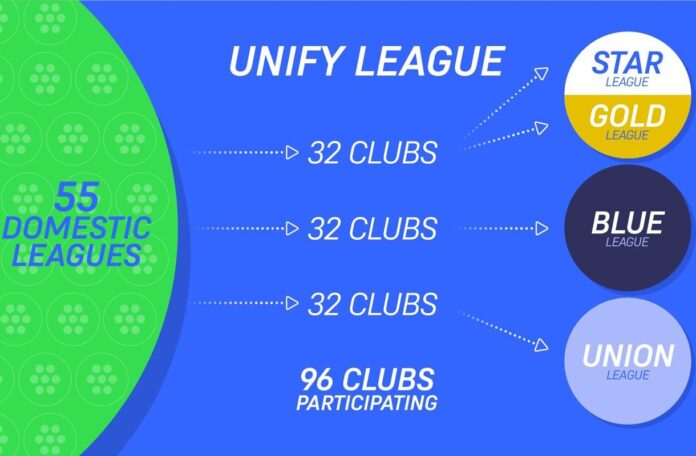 55 DOMESTIC LEAGUES

UNIFY LEAGUE

32 CLUBS

32 CLUBS

32 CLUBS

96 CLUBS PARTICIPATING

STAR LEAGUE

GOLD LEAGUE

BLUE LEAGUE

UNION LEAGUE